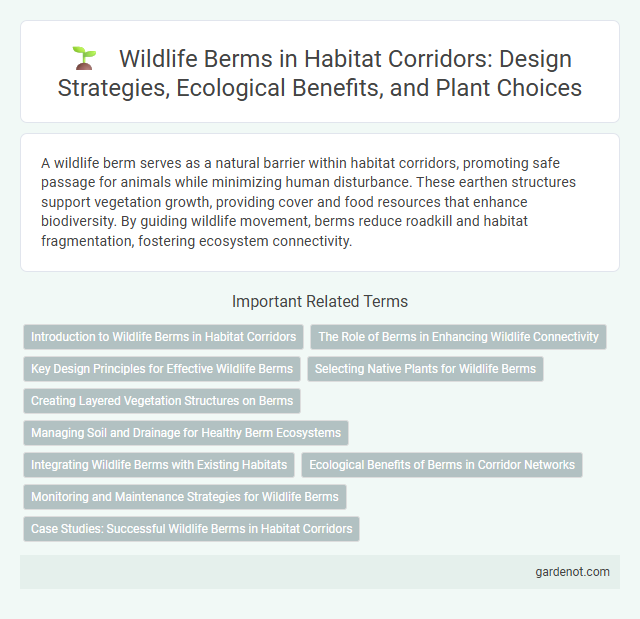 Wildlife Berms in Habitat Corridors: Design Strategies, Ecological Benefits, and Plant Choices

A wildlife berm serves as a natural barrier within habitat corridors, promoting safe passage for animals while minimizing human disturbance. These earthen structures support vegetation growth, providing cover and food resources that enhance biodiversity. By guiding wildlife movement, berms reduce roadkill and habitat fragmentation, fostering ecosystem connectivity.

Important Related Terms

Introduction to Wildlife Berms in Habitat Corridors

The Role of Berms in Enhancing Wildlife Connectivity

Key Design Principles for Effective Wildlife Berms

Selecting Native Plants for Wildlife Berms

Creating Layered Vegetation Structures on Berms

Managing Soil and Drainage for Healthy Berm Ecosystems

Integrating Wildlife Berms with Existing Habitats

Ecological Benefits of Berms in Corridor Networks

Monitoring and Maintenance Strategies for Wildlife Berms

Case Studies: Successful Wildlife Berms in Habitat Corridors

gardenot.com